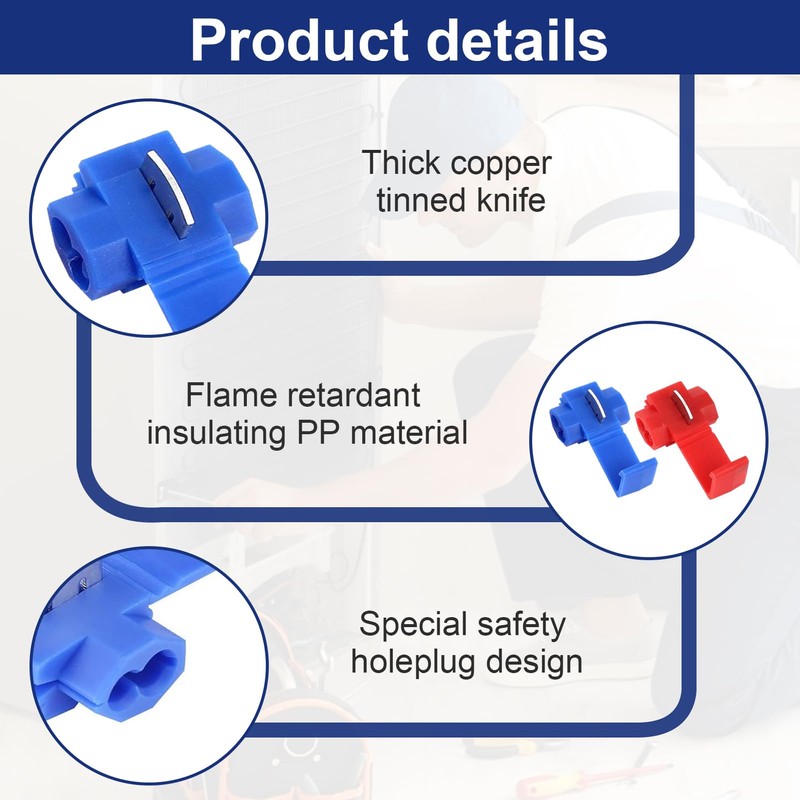 Product details

Thick copper tinned knife

Flame retardant insulating PP material

Special safety holeplug design